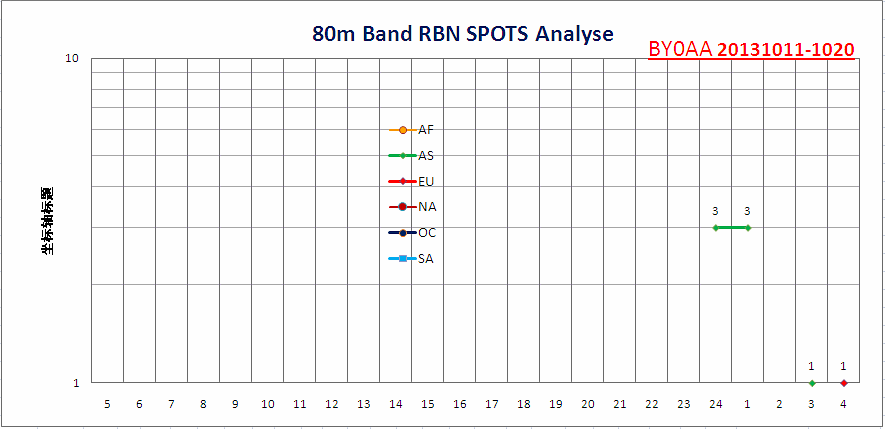 80m Band RBN SPOTS Analyse

BY0AA 20131011-1020

10

坐标轴标题

AF
AS
EU
NA
OC
SA

3 3

1 1

1

5 6 7 8 9 10 11 12 13 14 15 16 17 18 19 20 21 22 23 24 1 2 3 4